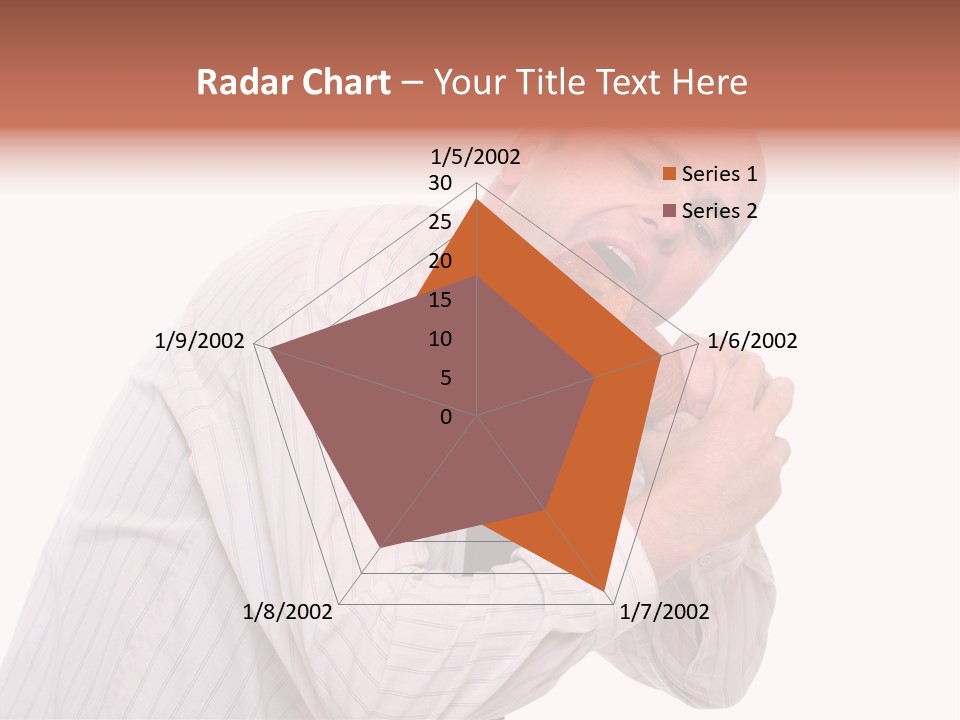 Radar Chart – Your Title Text Here

1/5/2002
30
25
20
15
10
5
0
1/6/2002
1/7/2002
1/8/2002
1/9/2002

Series 1
Series 2